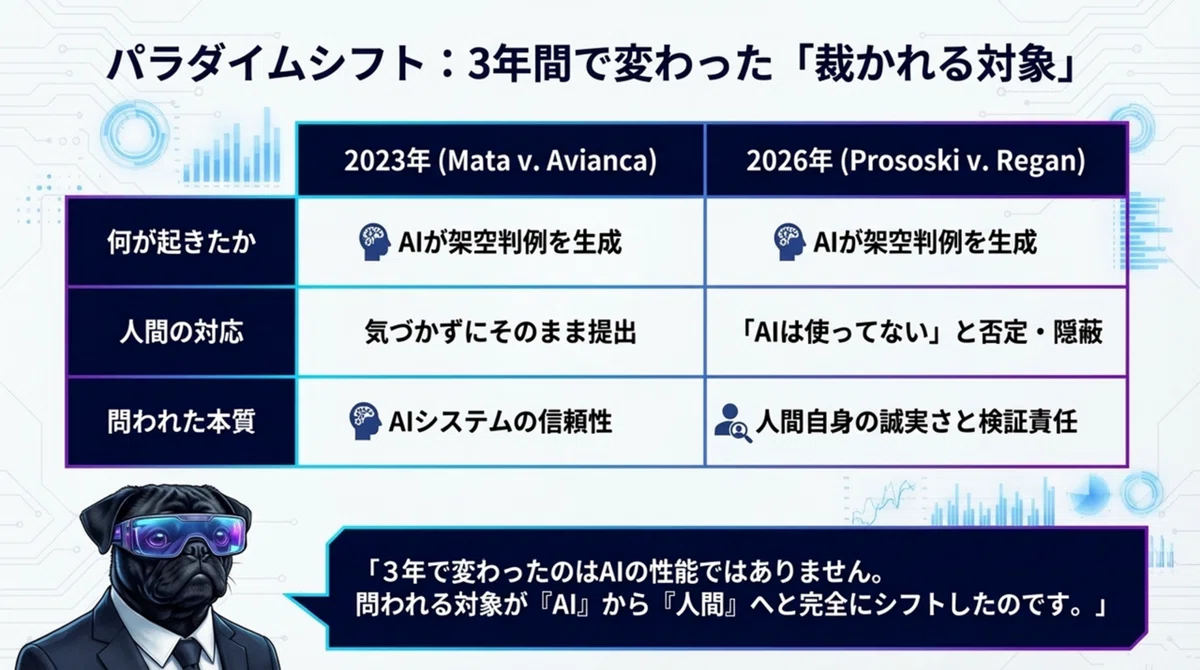 パラダイムシフト：3年間で変わった「裁かれる対象」

| | 2023年 (Mata v. Avianca) | 2026年 (Prososki v. Regan) |
|---|---|---|
| 何が起きたか | AIが架空判例を生成 | AIが架空判例を生成 |
| 人間の対応 | 気づかずにそのまま提出 | 「AIは使ってない」と否定・隠蔽 |
| 問われた本質 | AIシステムの信頼性 | 人間自身の誠実さと検証責任 |

「3年で変わったのはAIの性能ではありません。
問われる対象が『AI』から『人間』へと完全にシフトしたのです。」